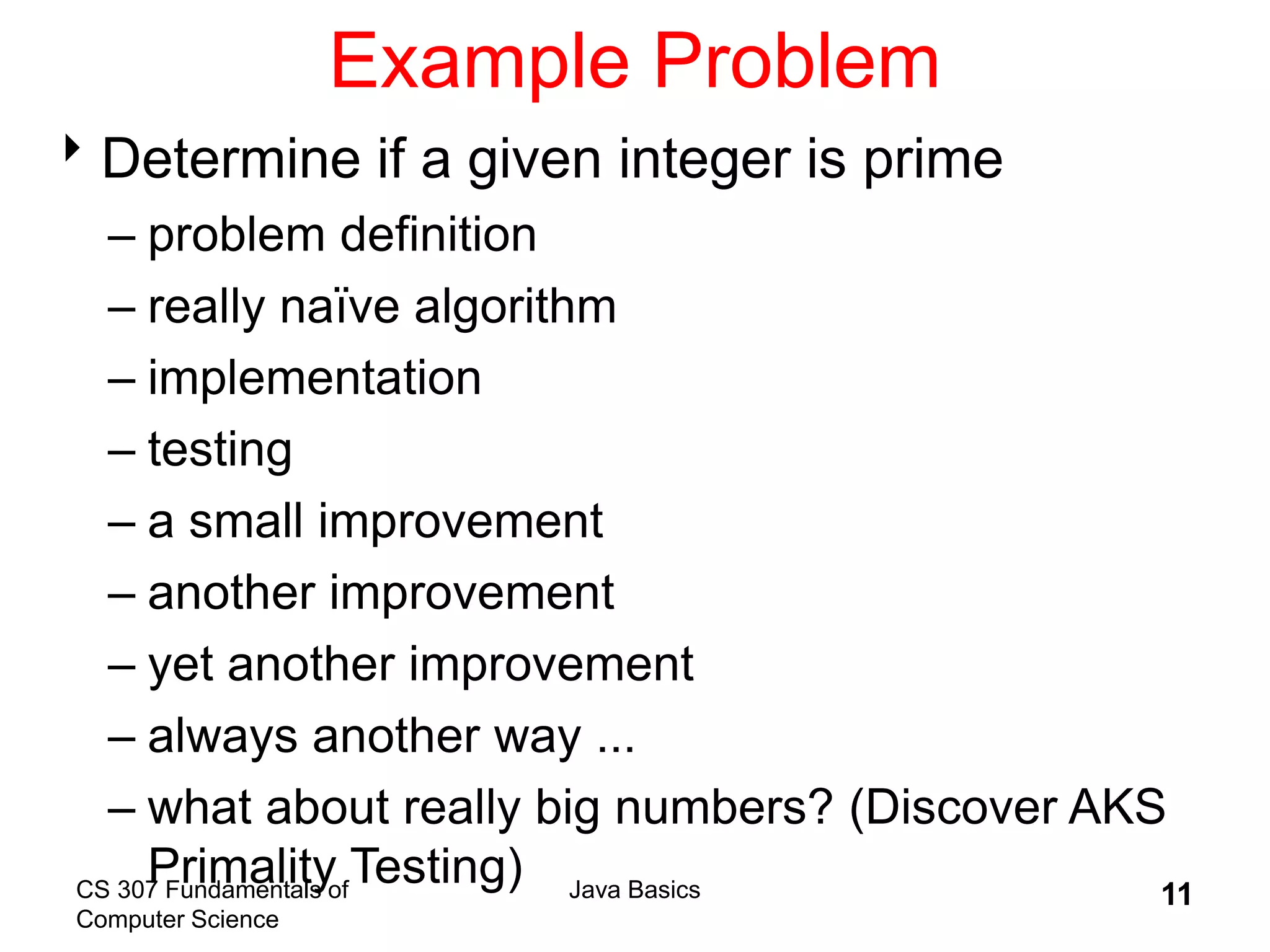 Example Problem

Determine if a given integer is prime

– problem definition

– really naïve algorithm

– implementation

– testing

– a small improvement

– another improvement

– yet another improvement

– always another way ...

– what about really big numbers? (Discover AKS Primality Testing)

CS 307 Fundamentals of Computer Science

Java Basics

11